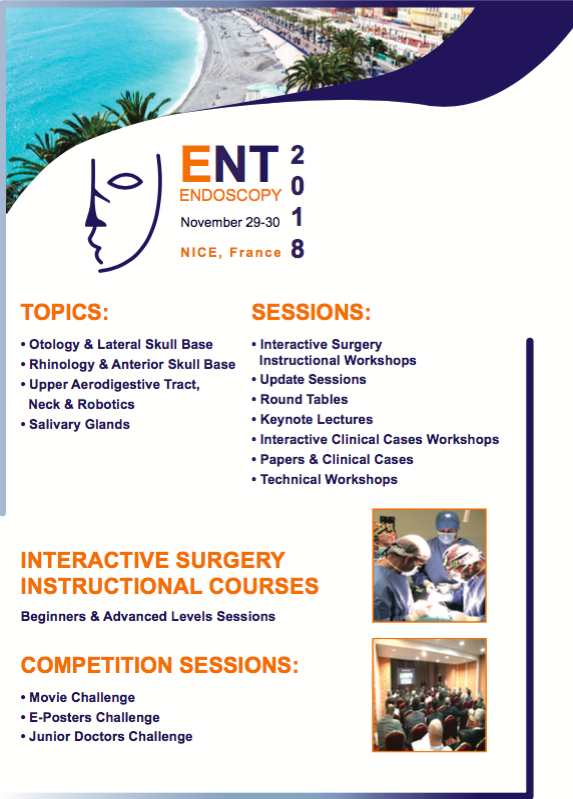 ENT
ENDOSCOPY
November 29-30
NICE, France

2
0
1
8

TOPICS:
• Otology & Lateral Skull Base
• Rhinology & Anterior Skull Base
• Upper Aerodigestive Tract, Neck & Robotics
• Salivary Glands

SESSIONS:
• Interactive Surgery Instructional Workshops
• Update Sessions
• Round Tables
• Keynote Lectures
• Interactive Clinical Cases Workshops
• Papers & Clinical Cases
• Technical Workshops

INTERACTIVE SURGERY INSTRUCTIONAL COURSES
Beginners & Advanced Levels Sessions

COMPETITION SESSIONS:
• Movie Challenge
• E-Posters Challenge
• Junior Doctors Challenge